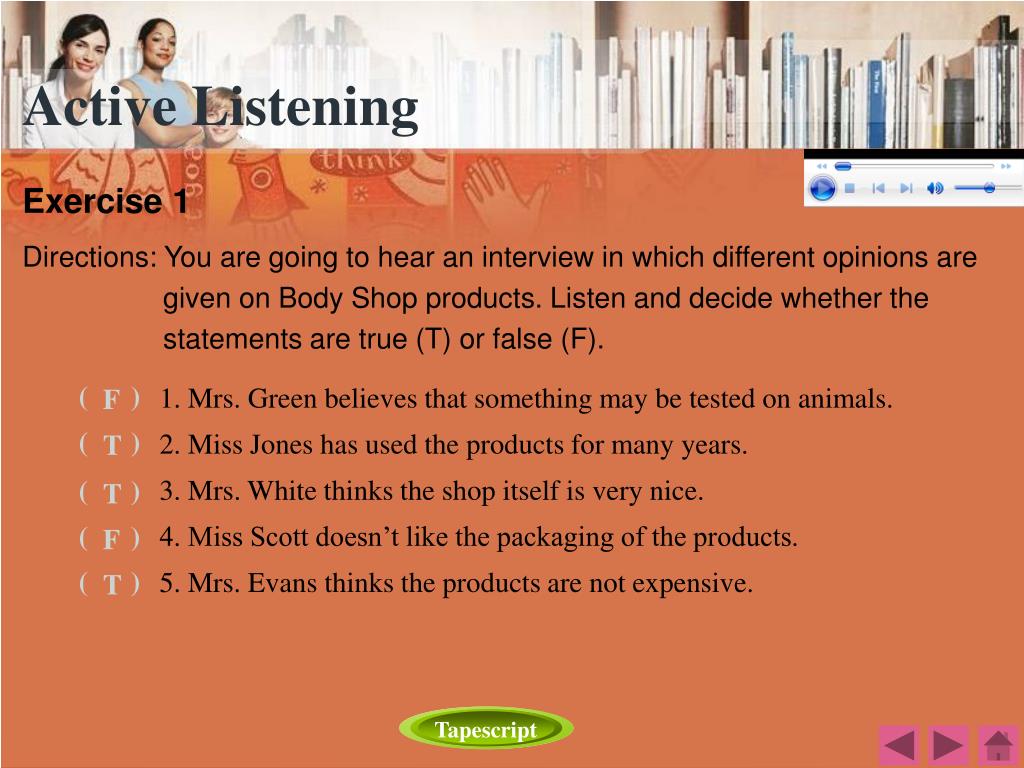 Active Listening

think

Exercise 1

Directions: You are going to hear an interview in which different opinions are given on Body Shop products. Listen and decide whether the statements are true (T) or false (F).

( F ) 1. Mrs. Green believes that something may be tested on animals.

( T ) 2. Miss Jones has used the products for many years.

( T ) 3. Mrs. White thinks the shop itself is very nice.

( F ) 4. Miss Scott doesn’t like the packaging of the products.

( T ) 5. Mrs. Evans thinks the products are not expensive.

Tapescript